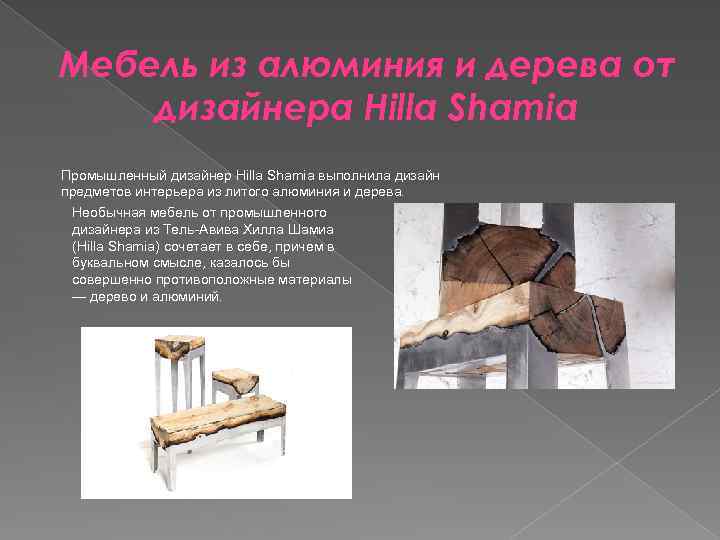 Мебель из алюминия и дерева от дизайнера Hilla Shamia

Промышленный дизайнер Hilla Shamia выполнила дизайн предметов интерьера из литого алюминия и дерева.

Необычная мебель от промышленного дизайнера из Тель-Авива Хилла Шамиа (Hilla Shamia) сочетает в себе, причем в буквальном смысле, казалось бы совершенно противоположные материалы — дерево и алюминий.